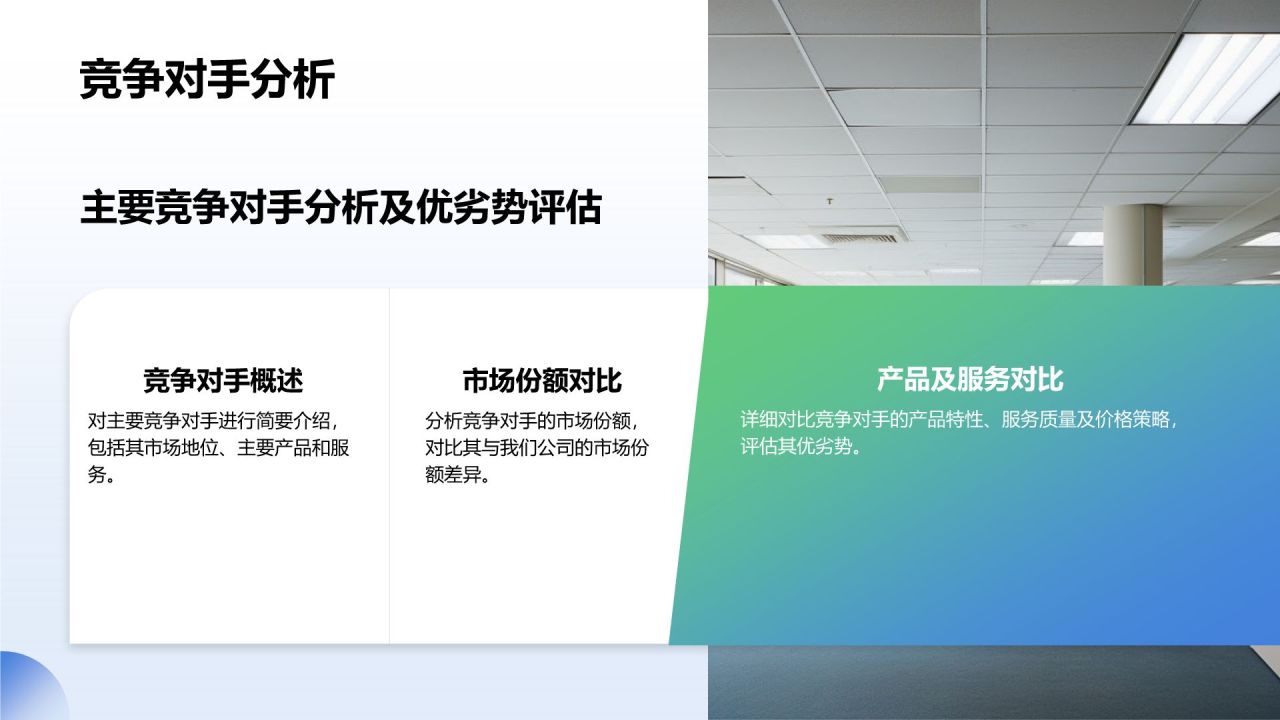 竞争对手分析

主要竞争对手分析及优劣势评估

竞争对手概述

对主要竞争对手进行简要介绍，包括其市场地位、主要产品和服务。

市场份额对比

分析竞争对手的市场份额，对比其与我们公司的市场份额差异。

产品及服务对比

详细对比竞争对手的产品特性、服务质量及价格策略，评估其优劣势。